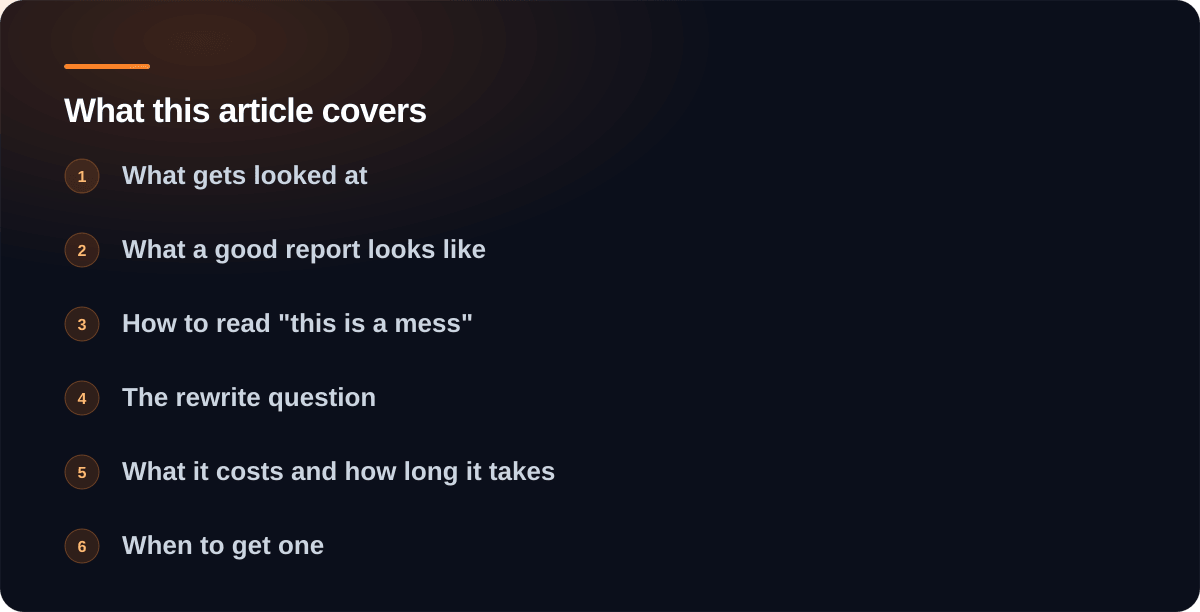 What this article covers

1 What gets looked at

2 What a good report looks like

3 How to read "this is a mess"

4 The rewrite question

5 What it costs and how long it takes

6 When to get one